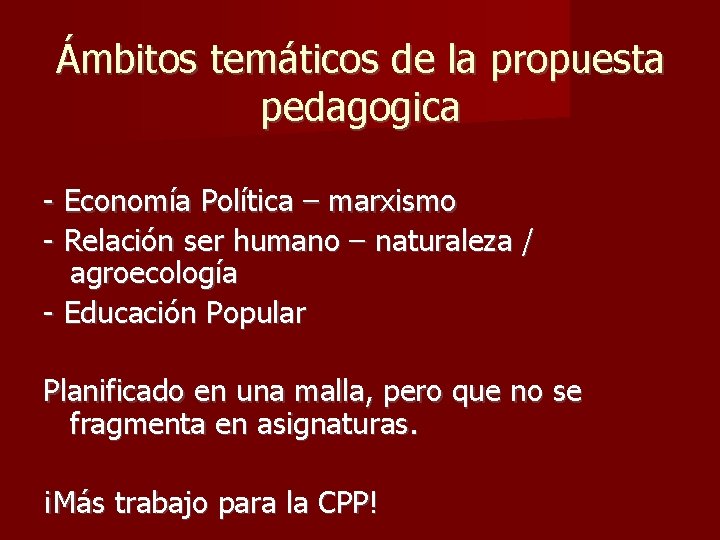 Ámbitos temáticos de la propuesta pedagogica

- Economía Política – marxismo
- Relación ser humano – naturaleza / agroecología
- Educación Popular

Planificado en una malla, pero que no se fragmenta en asignaturas.

¡Más trabajo para la CPP!